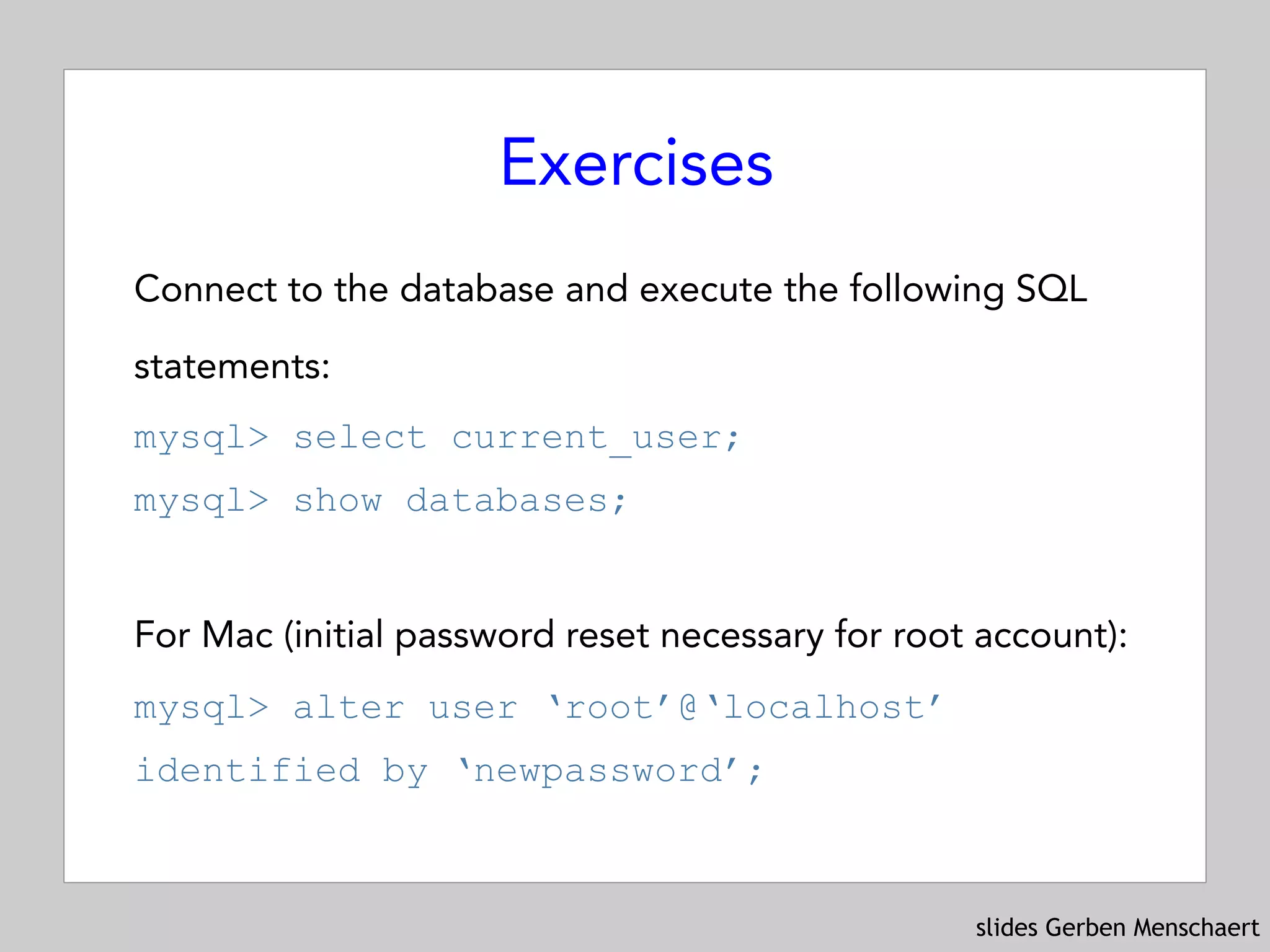 Exercises

Connect to the database and execute the following SQL statements:

mysql> select current_user;

mysql> show databases;

For Mac (initial password reset necessary for root account):

mysql> alter user ‘root’@‘localhost’ identified by ‘newpassword’;

slides Gerben Menschaert